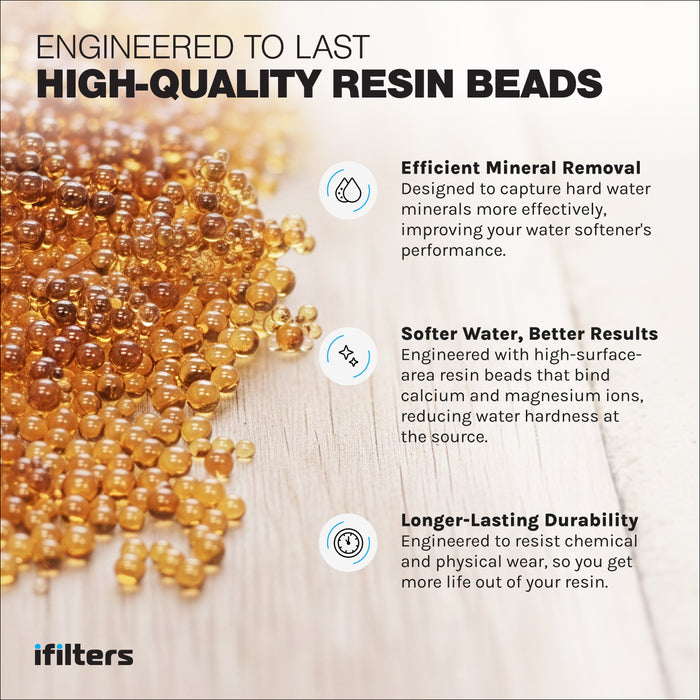 ENGINEERED TO LAST
HIGH-QUALITY RESIN BEADS

Efficient Mineral Removal
Designed to capture hard water minerals more effectively, improving your water softener's performance.

Softer Water, Better Results
Engineered with high-surface-area resin beads that bind calcium and magnesium ions, reducing water hardness at the source.

Longer-Lasting Durability
Engineered to resist chemical and physical wear, so you get more life out of your resin.

ifilters